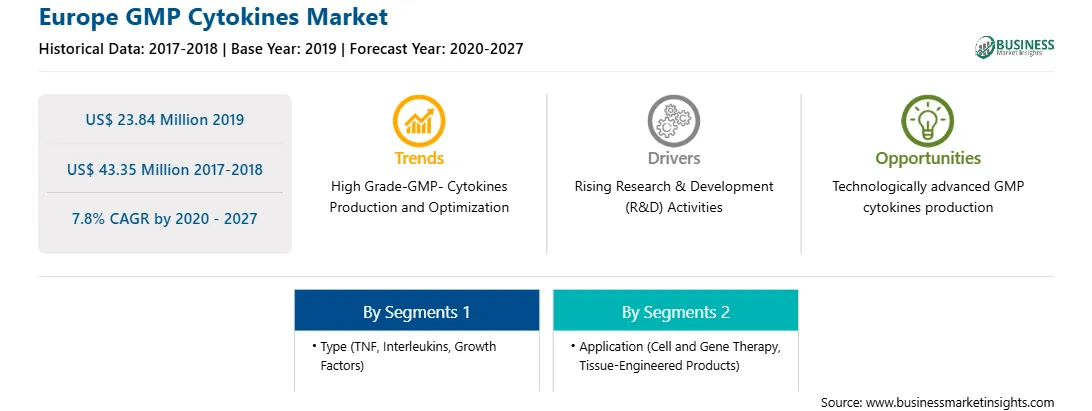 Europe GMP Cytokines Market

Historical Data: 2017-2018 | Base Year: 2019 | Forecast Year: 2020-2027

BUSINESS Market Insights

US$ 23.84 Million 2019

US$ 43.35 Million 2017-2018

7.8% CAGR by 2020 - 2027

Trends

High Grade-GMP- Cytokines Production and Optimization

Drivers

Rising Research & Development (R&D) Activities

Opportunities

Technologically advanced GMP cytokines production

By Segments 1

• Type (TNF, Interleukins, Growth Factors)

By Segments 2

• Application (Cell and Gene Therapy, Tissue-Engineered Products)

Source: www.businessmarketinsights.com